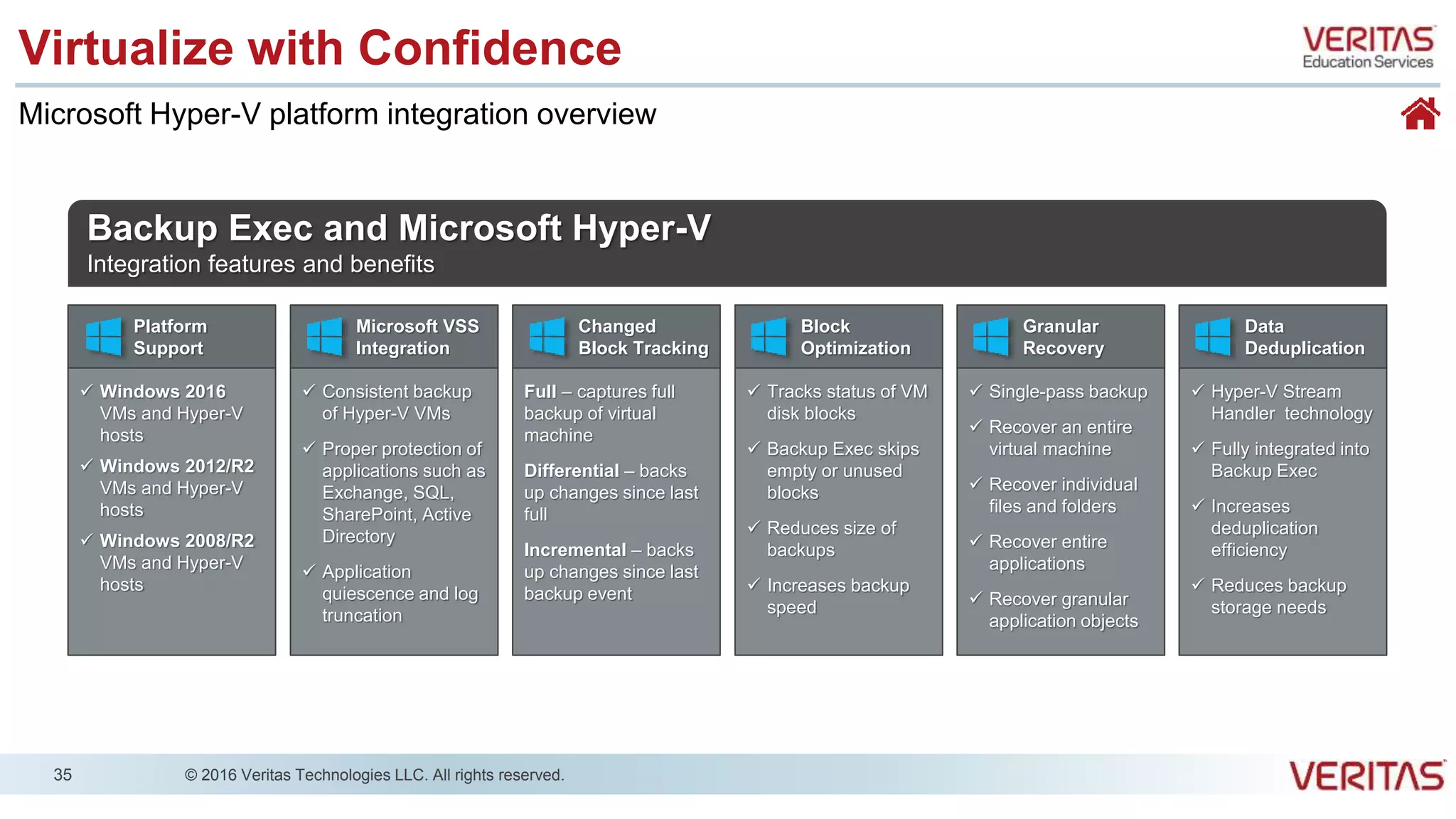 Virtualize with Confidence

VERITAS
Education Services

Microsoft Hyper-V platform integration overview

Backup Exec and Microsoft Hyper-V
Integration features and benefits

Platform Support

✓ Windows 2016 VMs and Hyper-V hosts
✓ Windows 2012/R2 VMs and Hyper-V hosts
✓ Windows 2008/R2 VMs and Hyper-V hosts

Microsoft VSS Integration

✓ Consistent backup of Hyper-V VMs
✓ Proper protection of applications such as Exchange, SQL, SharePoint, Active Directory
✓ Application quiescence and log truncation

Changed Block Tracking

Full – captures full backup of virtual machine

Differential – backs up changes since last full

Incremental – backs up changes since last backup event

Block Optimization

✓ Tracks status of VM disk blocks
✓ Backup Exec skips empty or unused blocks
✓ Reduces size of backups
✓ Increases backup speed

Granular Recovery

✓ Single-pass backup
✓ Recover an entire virtual machine
✓ Recover individual files and folders
✓ Recover entire applications
✓ Recover granular application objects

Data Deduplication

✓ Hyper-V Stream Handler technology
✓ Fully integrated into Backup Exec
✓ Increases deduplication efficiency
✓ Reduces backup storage needs

35 © 2016 Veritas Technologies LLC. All rights reserved.

VERITAS